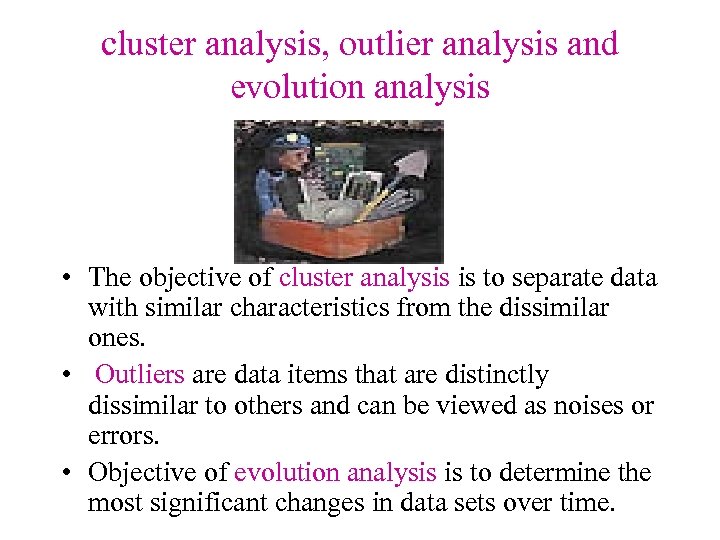 cluster analysis, outlier analysis and evolution analysis

• The objective of cluster analysis is to separate data with similar characteristics from the dissimilar ones.

• Outliers are data items that are distinctly dissimilar to others and can be viewed as noises or errors.

• Objective of evolution analysis is to determine the most significant changes in data sets over time.